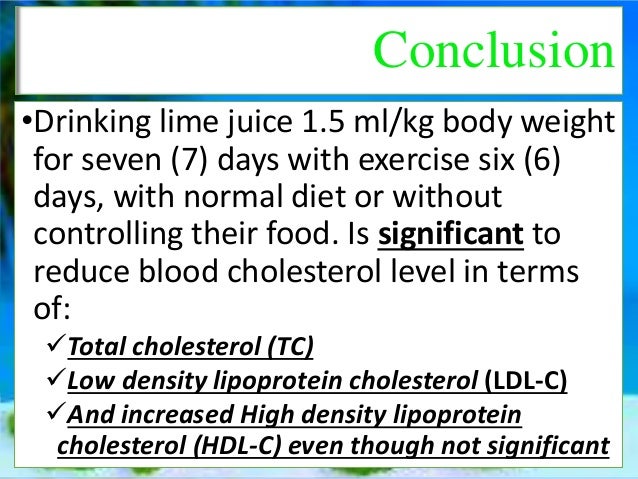 Conclusion

•Drinking lime juice 1.5 ml/kg body weight for seven (7) days with exercise six (6) days, with normal diet or without controlling their food. Is significant to reduce blood cholesterol level in terms of:

✓Total cholesterol (TC)
✓Low density lipoprotein cholesterol (LDL-C)
✓And increased High density lipoprotein cholesterol (HDL-C) even though not significant